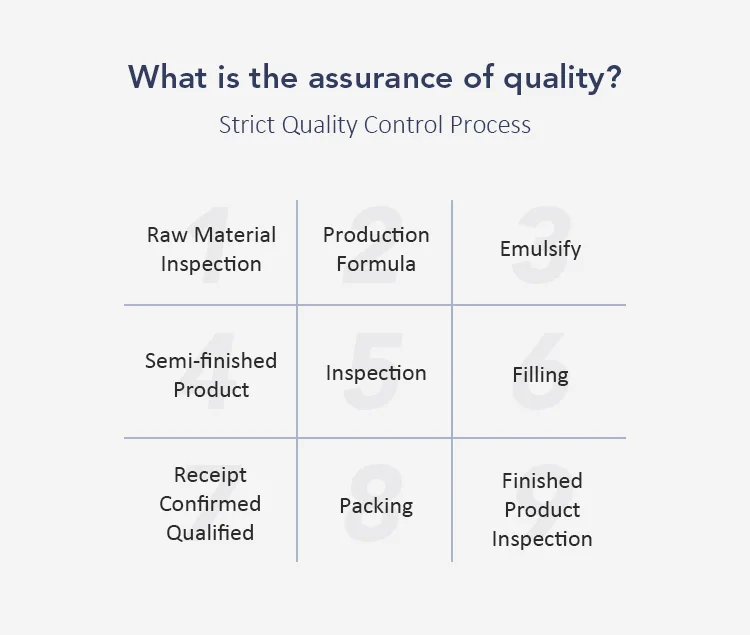 What is the assurance of quality?

Strict Quality Control Process

| 1 Raw Material Inspection | 2 Production Formula | 3 Emulsify |
|---|---|---|
| 4 Semi-finished Product | 5 Inspection | 6 Filling |
| 7 Receipt Confirmed Qualified | 8 Packing | 9 Finished Product Inspection |